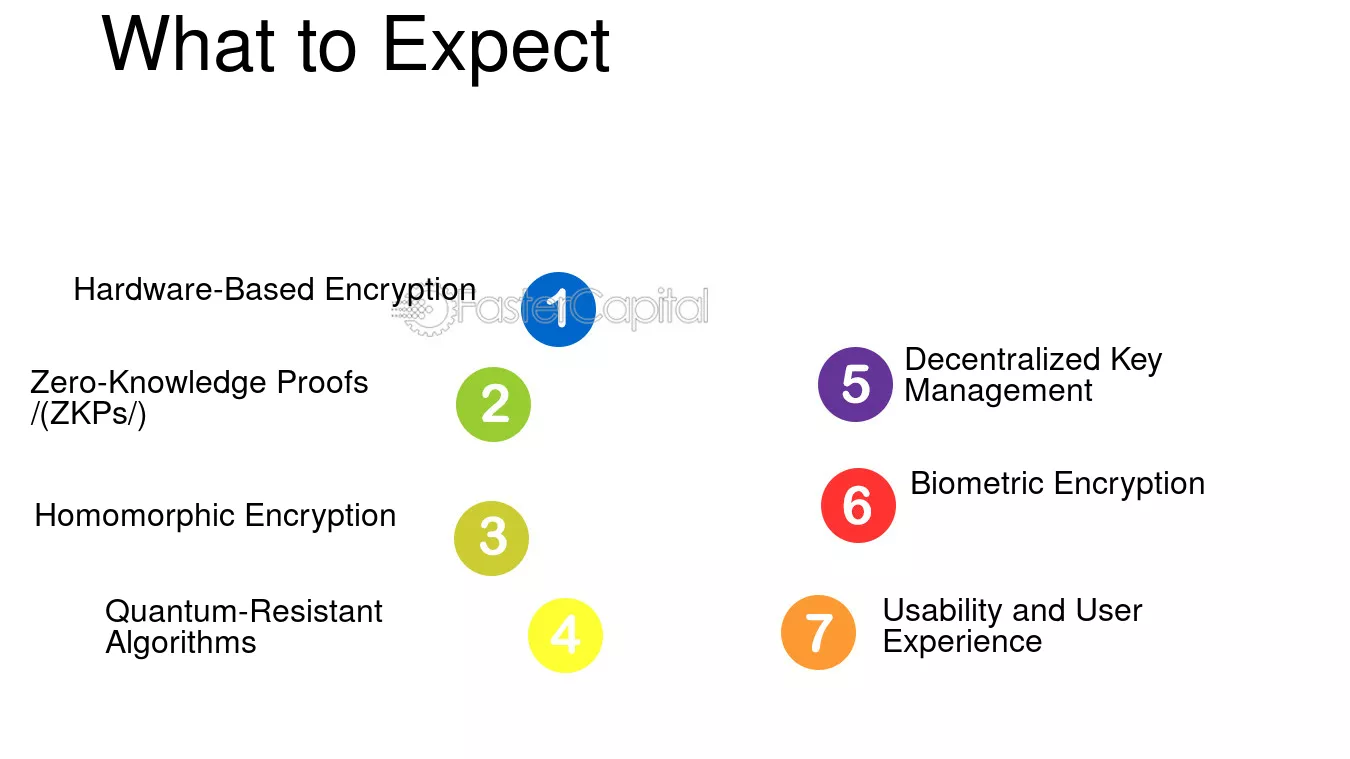 What to Expect

Hardware-Based Encryption

1

FasterCapital

Zero-Knowledge Proofs /(ZKPs/)

2

Homomorphic Encryption

3

Quantum-Resistant Algorithms

4

5

Decentralized Key Management

6

Biometric Encryption

7

Usability and User Experience